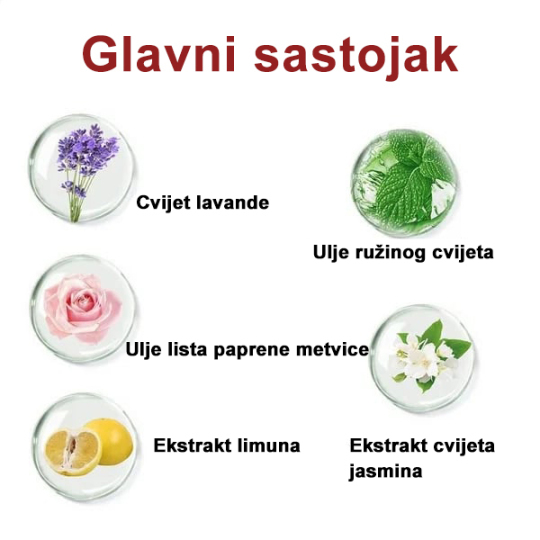 Glavni sastojak

Cvijet lavande

Ulje ružinog cvijeta

Ulje lista paprene metvice

Ekstrakt limuna

Ekstrakt cvijeta jasmina